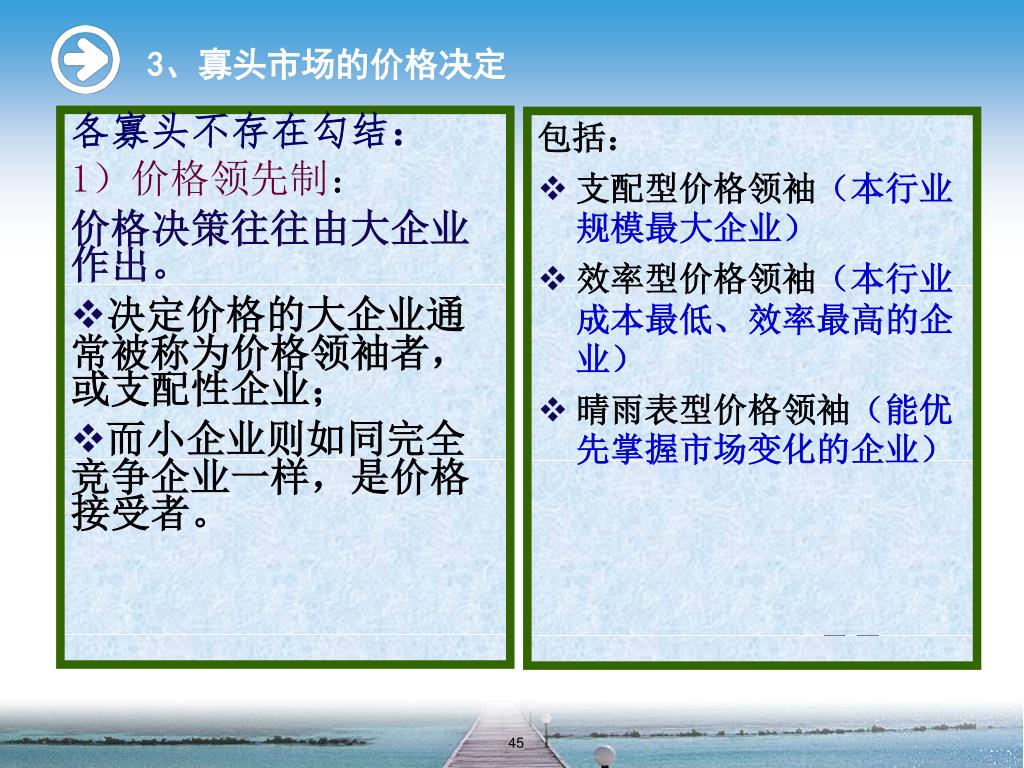 3、寡头市场的价格决定

各寡头不存在勾结：
1）价格领先制：
价格决策往往由大企业作出。
❖决定价格的大企业通常被称为价格领袖者，或支配性企业；
❖而小企业则如同完全竞争企业一样，是价格接受者。

包括：
❖ 支配型价格领袖（本行业规模最大企业）
❖ 效率型价格领袖（本行业成本最低、效率最高的企业）
❖ 晴雨表型价格领袖（能优先掌握市场变化的企业）

45